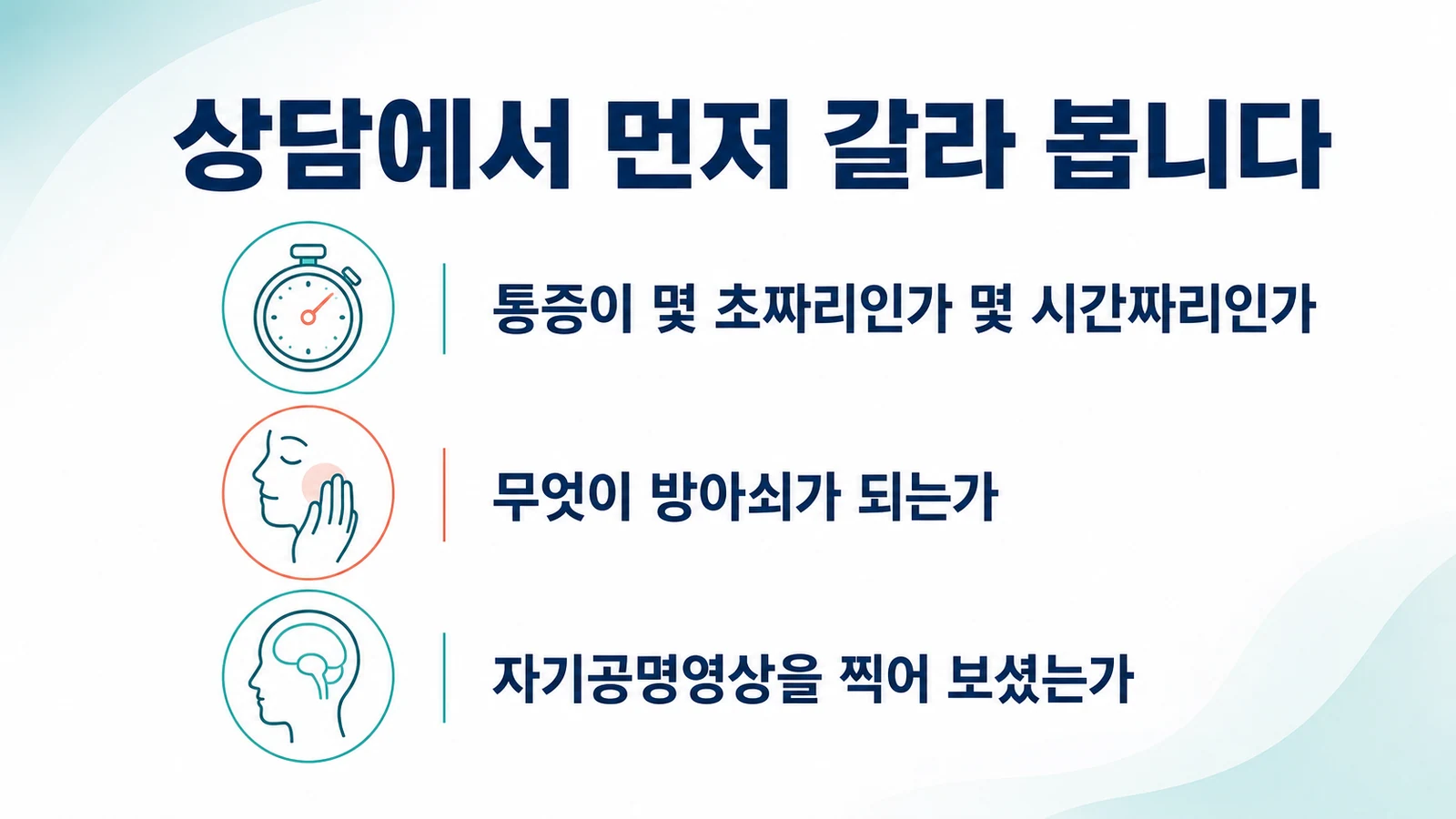 상담에서 먼저 갈라 봅니다

통증이 몇 초짜리인가 몇 시간짜리인가

무엇이 방아쇠가 되는가

자기공명영상을 찍어 보셨는가